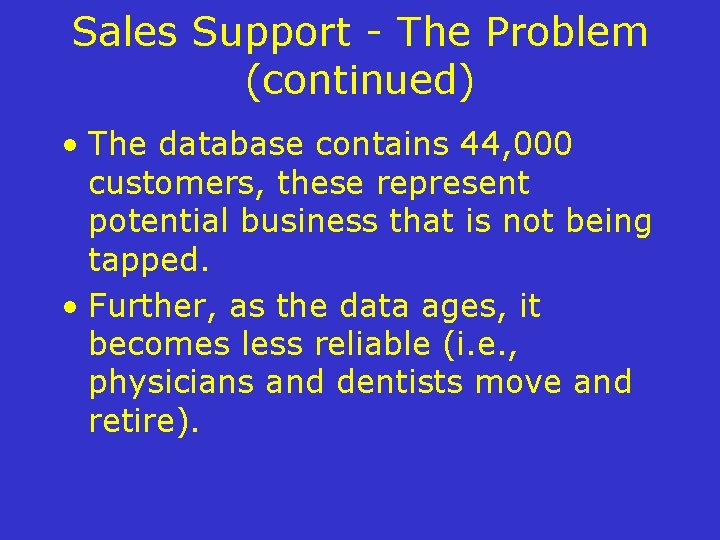 Sales Support - The Problem (continued)

• The database contains 44,000 customers, these represent potential business that is not being tapped.

• Further, as the data ages, it becomes less reliable (i.e., physicians and dentists move and retire).